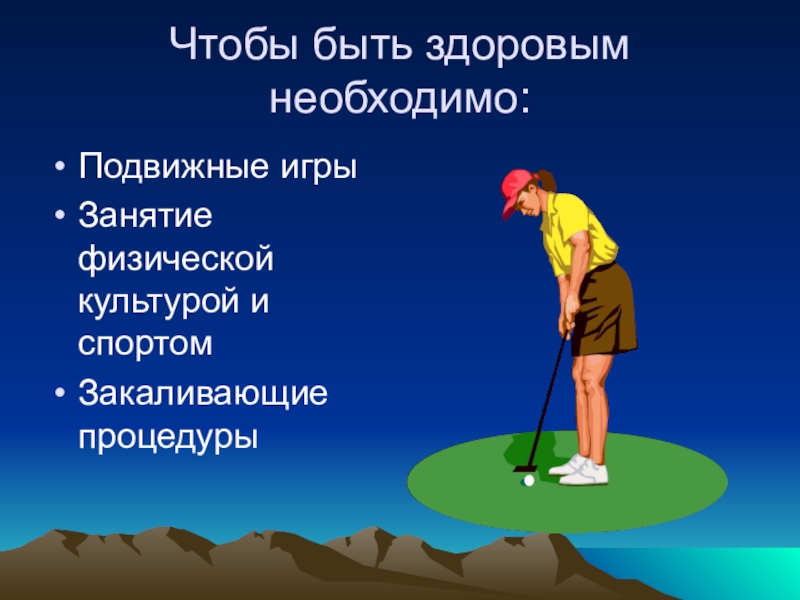 Чтобы быть здоровым необходимо:

• Подвижные игры
• Занятие физической культурой и спортом
• Закаливающие процедуры